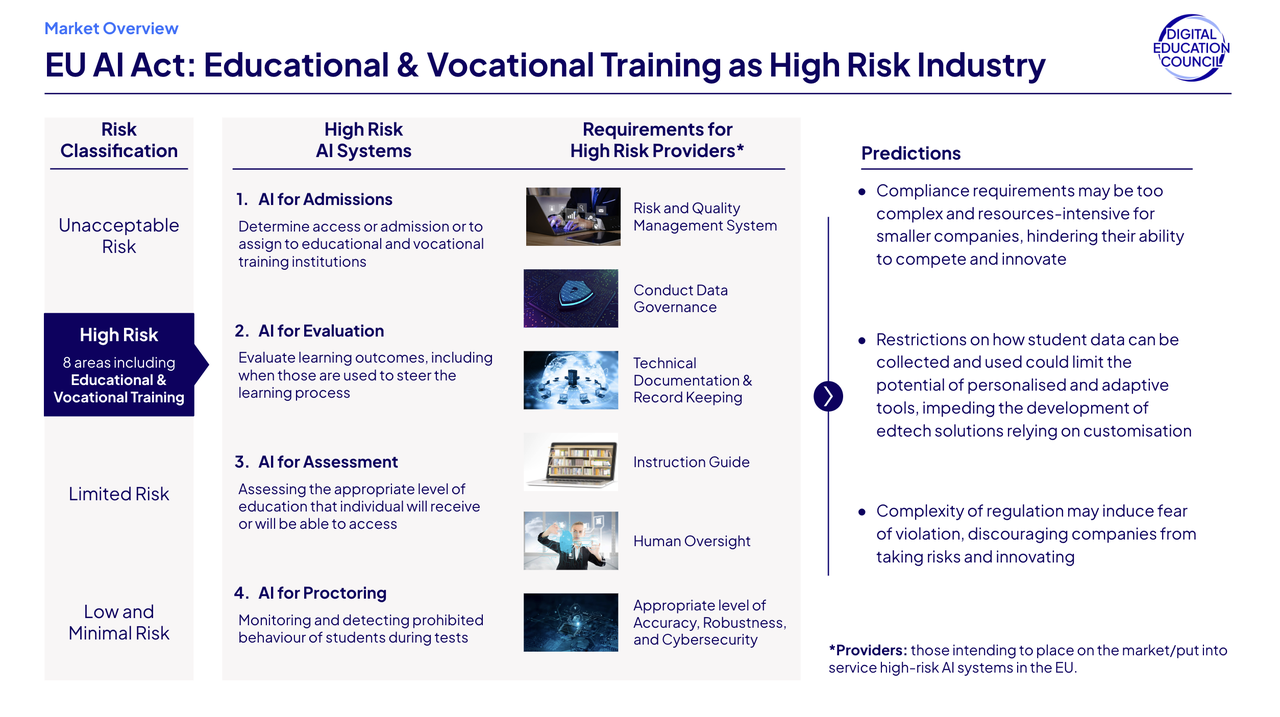 Market Overview

EU AI Act: Educational & Vocational Training as High Risk Industry

DIGITAL EDUCATION COUNCIL

Risk Classification

Unacceptable Risk

High Risk
8 areas including Educational & Vocational Training

Limited Risk

Low and Minimal Risk

High Risk AI Systems

1. AI for Admissions
Determine access or admission or to assign to educational and vocational training institutions

2. AI for Evaluation
Evaluate learning outcomes, including when those are used to steer the learning process

3. AI for Assessment
Assessing the appropriate level of education that individual will receive or will be able to access

4. AI for Proctoring
Monitoring and detecting prohibited behaviour of students during tests

Requirements for High Risk Providers*

Risk and Quality Management System

Conduct Data Governance

Technical Documentation & Record Keeping

Instruction Guide

Human Oversight

Appropriate level of Accuracy, Robustness, and Cybersecurity

Predictions

● Compliance requirements may be too complex and resources-intensive for smaller companies, hindering their ability to compete and innovate

● Restrictions on how student data can be collected and used could limit the potential of personalised and adaptive tools, impeding the development of edtech solutions relying on customisation

● Complexity of regulation may induce fear of violation, discouraging companies from taking risks and innovating

*Providers: those intending to place on the market/put into service high-risk AI systems in the EU.